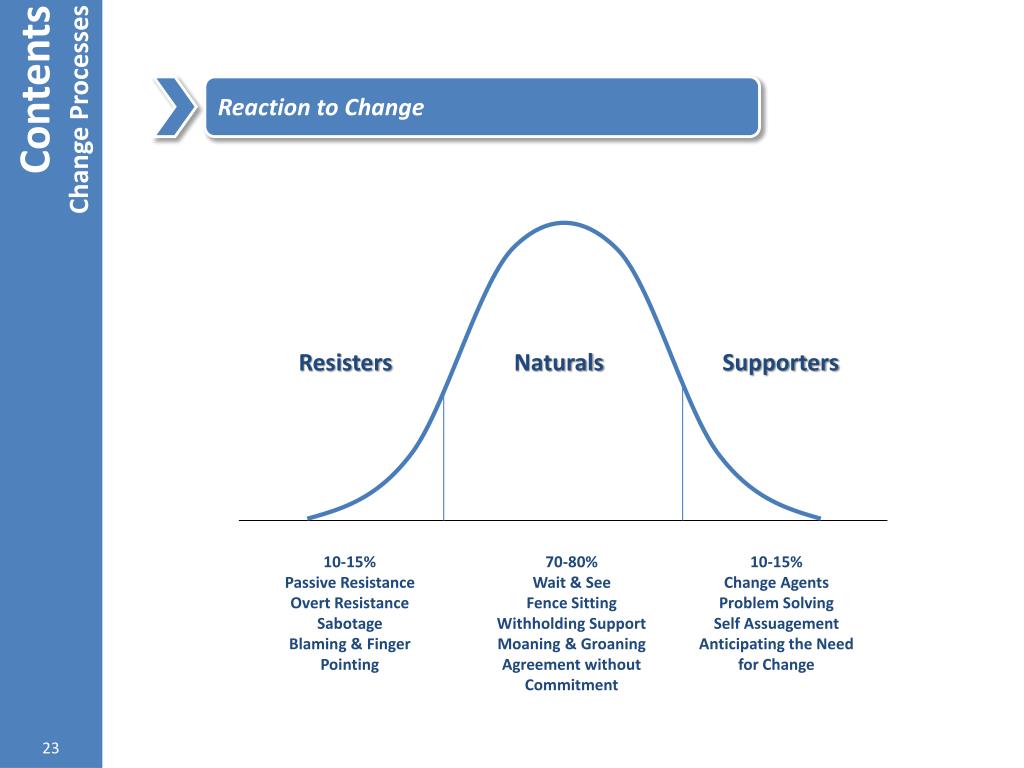 Contents
Change Processes

Reaction to Change

Resisters

Naturals

Supporters

10-15%
Passive Resistance
Overt Resistance
Sabotage
Blaming & Finger Pointing

70-80%
Wait & See
Fence Sitting
Withholding Support
Moaning & Groaning
Agreement without Commitment

10-15%
Change Agents
Problem Solving
Self Assuagement
Anticipating the Need for Change

23